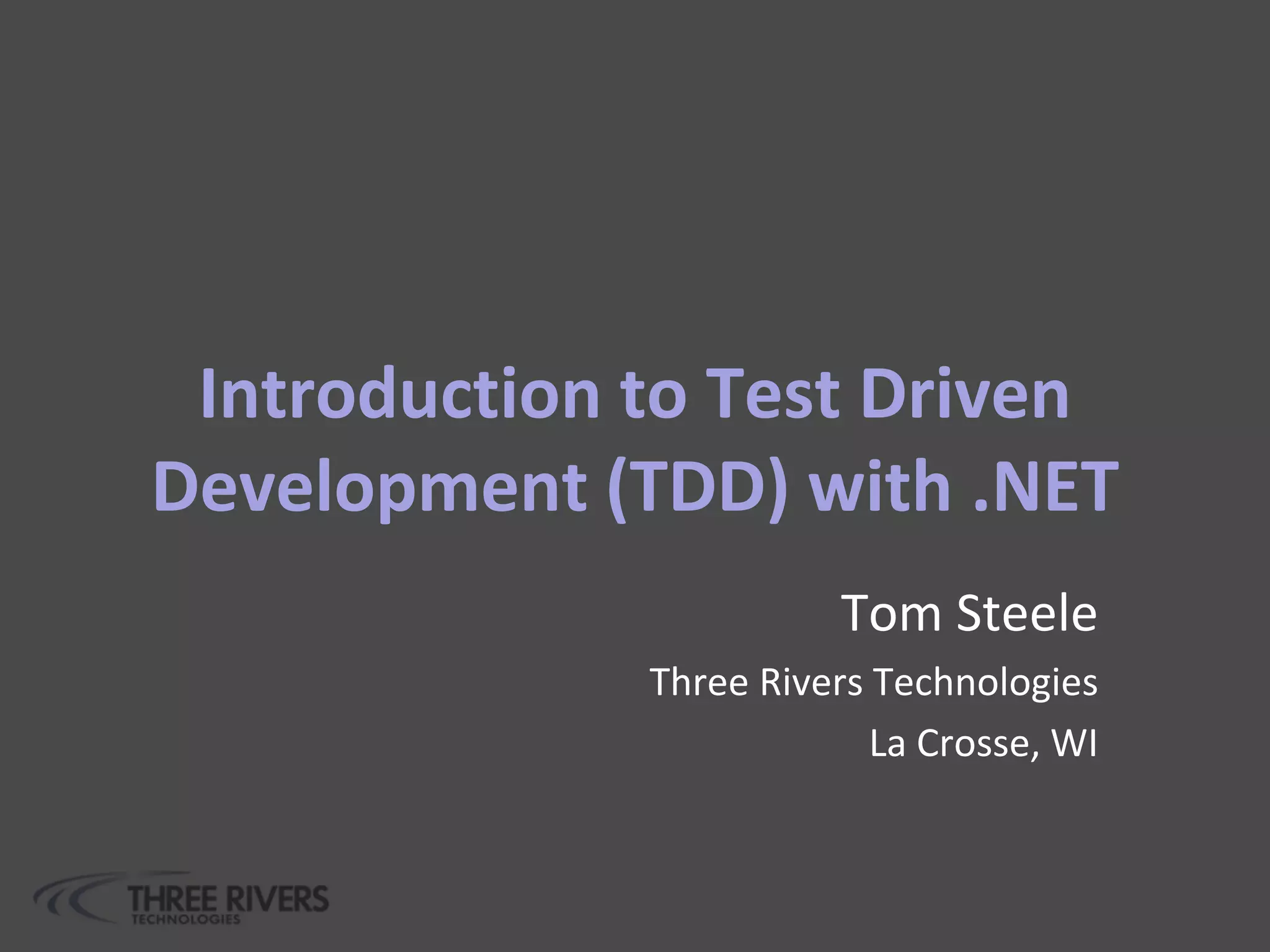 Introduction to Test Driven Development (TDD) with .NET

Tom Steele

Three Rivers Technologies

La Crosse, WI

THREE RIVERS
TECHNOLOGIES